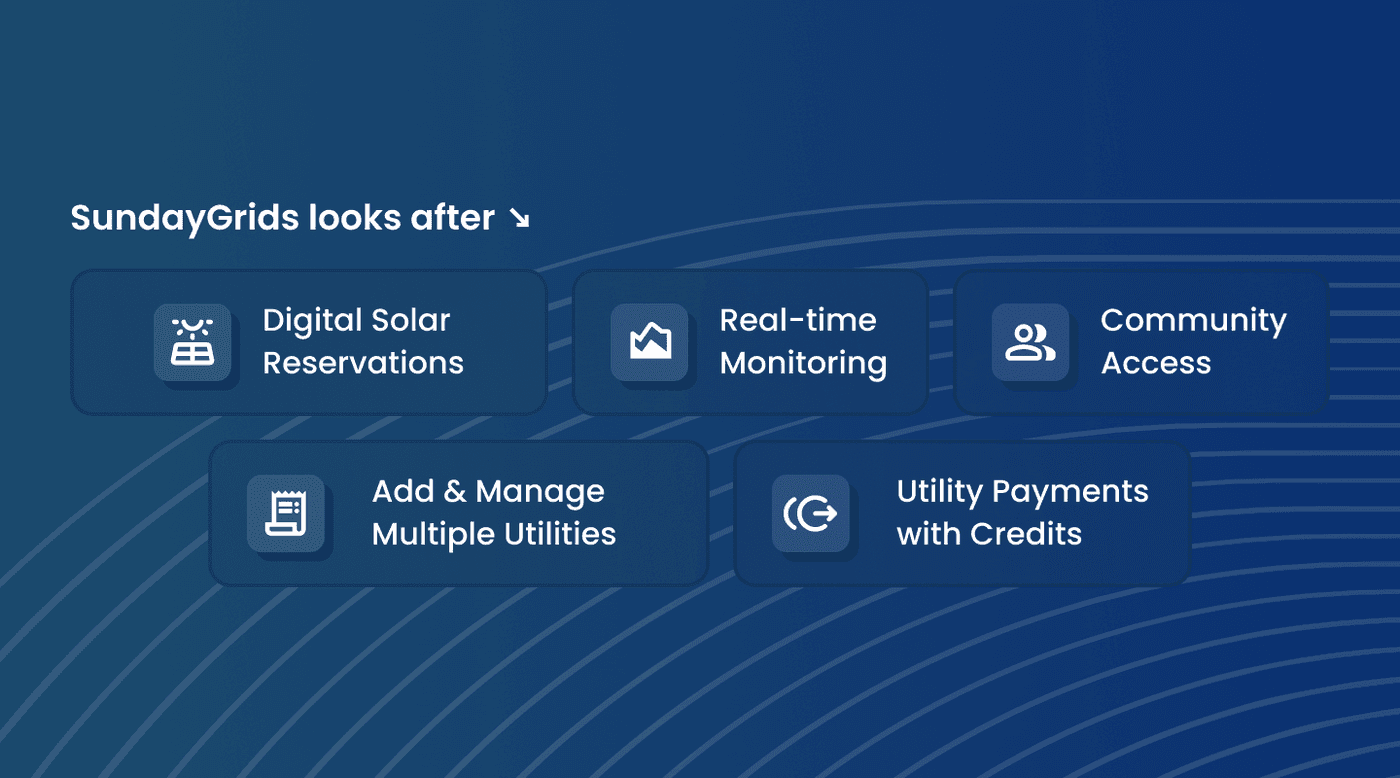 SundayGrids looks after ↘

Digital Solar Reservations

Real-time Monitoring

Community Access

Add & Manage Multiple Utilities

Utility Payments with Credits